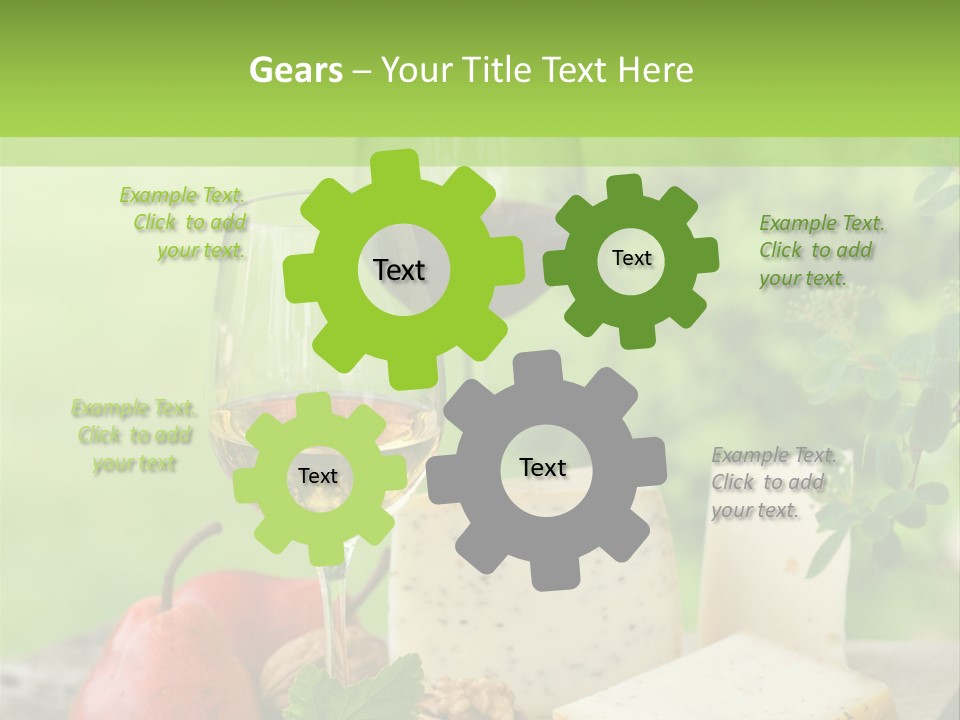 Gears – Your Title Text Here

Example Text. Click to add your text.

Text

Text

Example Text. Click to add your text.

Example Text. Click to add your text

Text

Text

Example Text. Click to add your text.